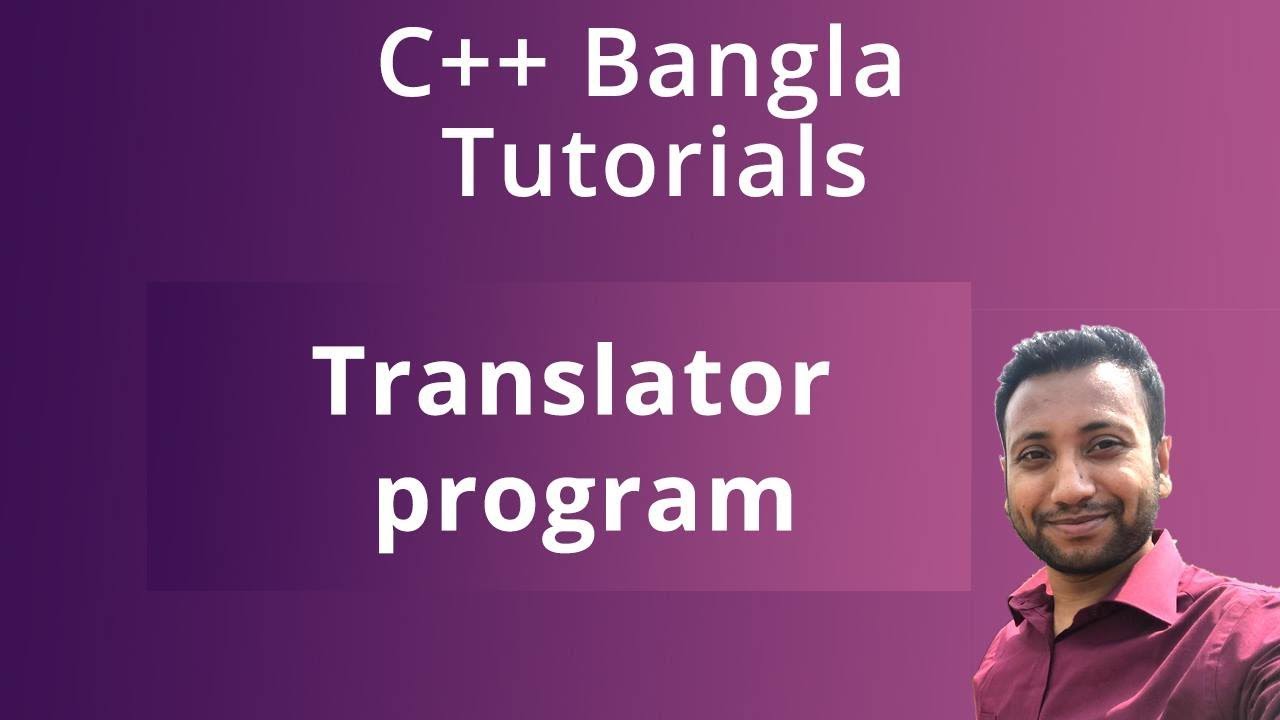 C++ Bangla Tutorials

Translator program